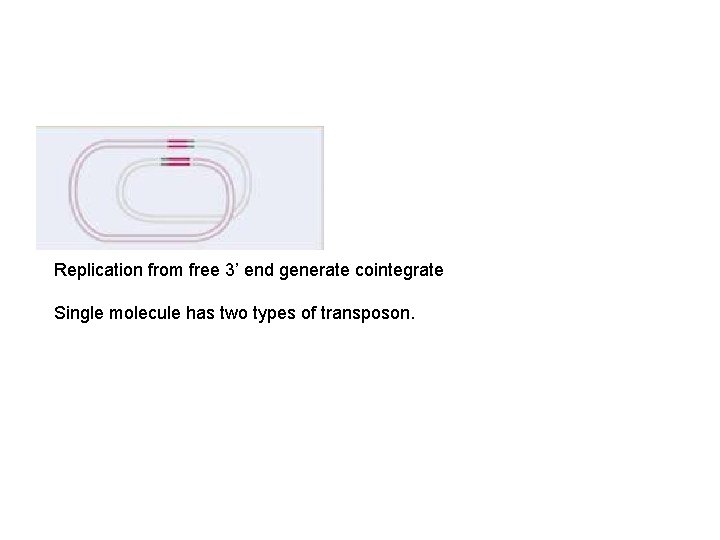 Replication from free 3’ end generate cointegrate

Single molecule has two types of transposon.